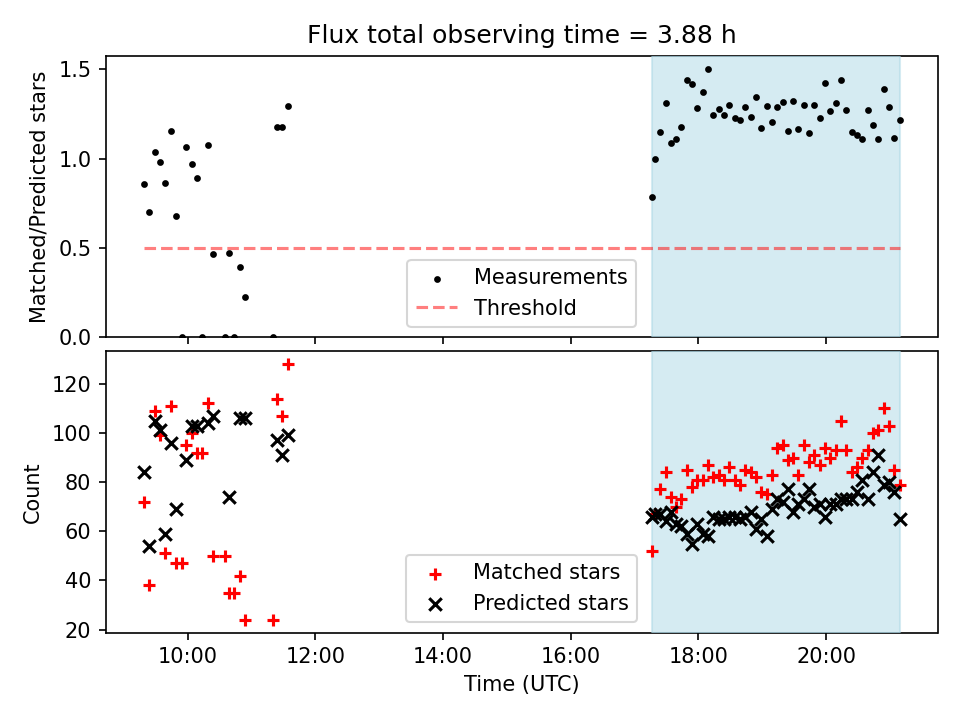 Flux total observing time = 3.88 h

Matched/Predicted stars

1.5
1.0
0.5
0.0

Measurements
Threshold

Count

120
100
80
60
40
20

Matched stars
Predicted stars

10:00
12:00
14:00
16:00
18:00
20:00

Time (UTC)